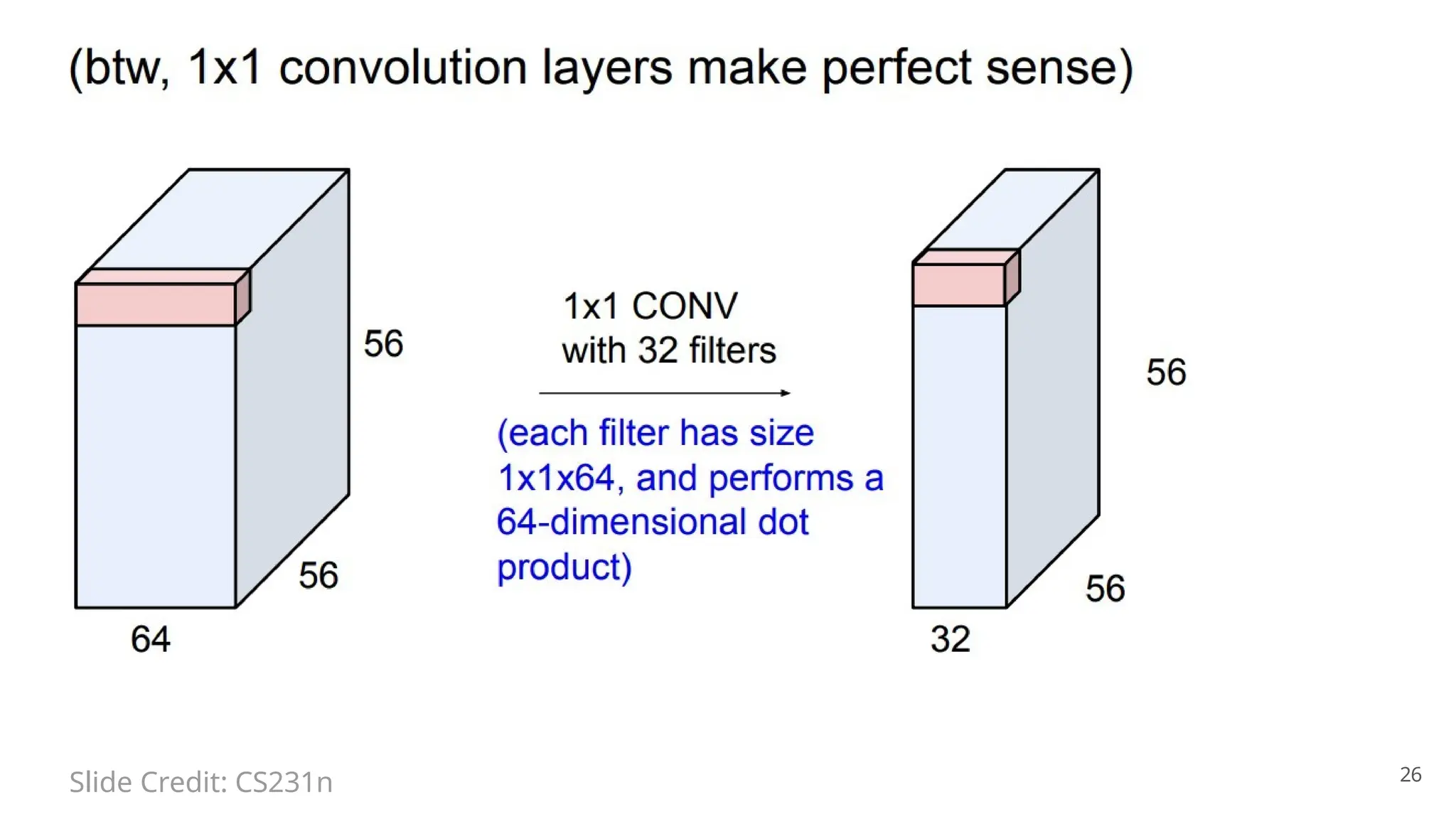 (btw, 1x1 convolution layers make perfect sense)

56

56

64

1x1 CONV
with 32 filters

(each filter has size 1x1x64, and performs a 64-dimensional dot product)

56

56

32

Slide Credit: CS231n

26